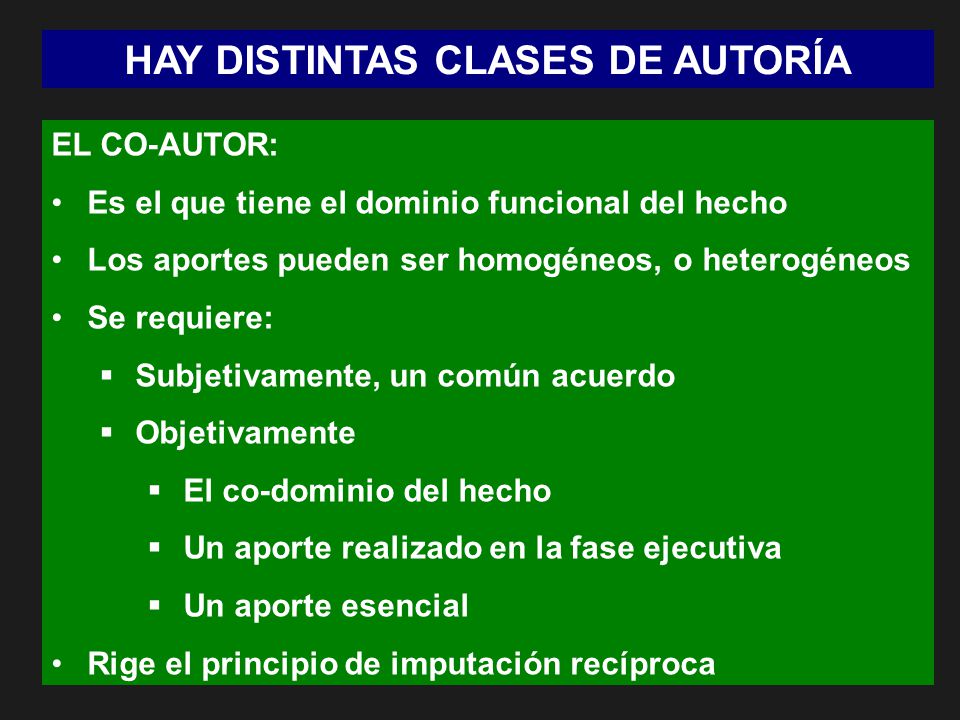 HAY DISTINTAS CLASES DE AUTORÍA

EL CO-AUTOR:

• Es el que tiene el dominio funcional del hecho
• Los aportes pueden ser homogéneos, o heterogéneos
• Se requiere:
  ▪ Subjetivamente, un común acuerdo
  ▪ Objetivamente
    ▪ El co-dominio del hecho
    ▪ Un aporte realizado en la fase ejecutiva
    ▪ Un aporte esencial
• Rige el principio de imputación recíproca